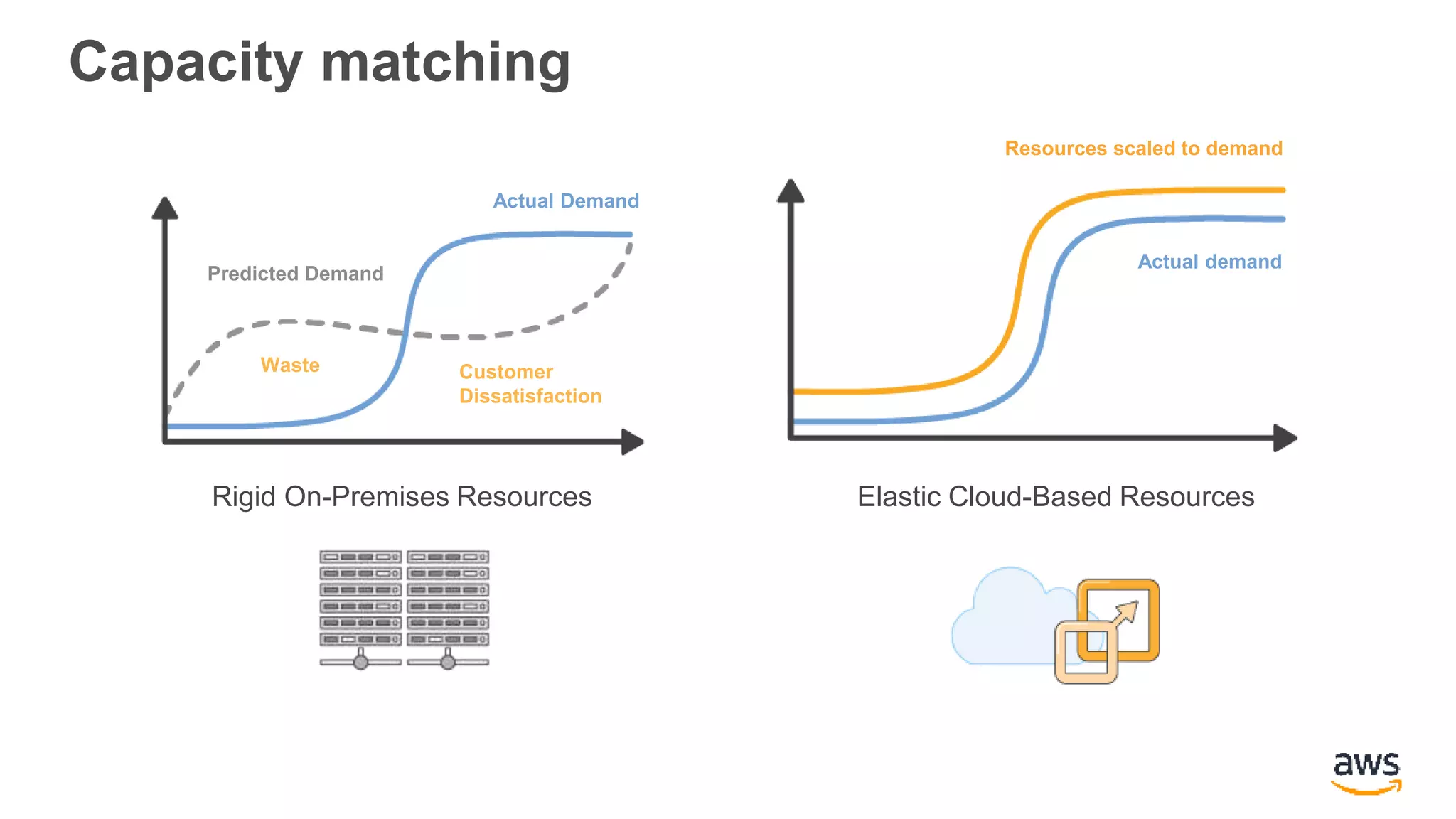 Capacity matching

Actual Demand

Predicted Demand

Waste

Customer Dissatisfaction

Rigid On-Premises Resources

Resources scaled to demand

Actual demand

Elastic Cloud-Based Resources

aws